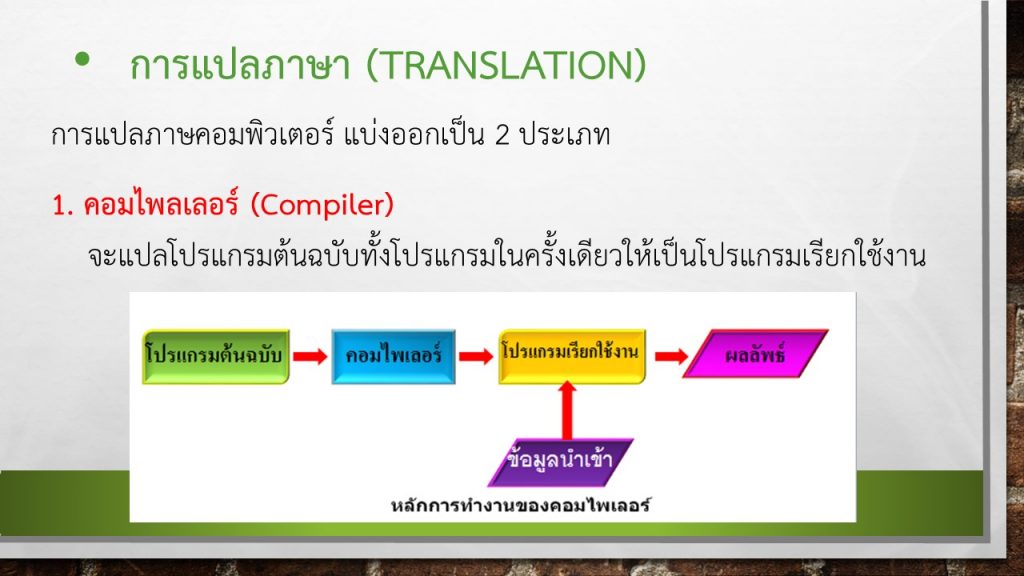 • การแปลภาษา (TRANSLATION)

การแปลภาษคอมพิวเตอร์ แบ่งออกเป็น 2 ประเภท

1. คอมไพลเลอร์ (Compiler)

จะแปลโปรแกรมต้นฉบับทั้งโปรแกรมในครั้งเดียวให้เป็นโปรแกรมเรียกใช้งาน

โปรแกรมต้นฉบับ

คอมไพเลอร์

โปรแกรมเรียกใช้งาน

ผลลัพธ์

ข้อมูลนำเข้า

หลักการทำงานของคอมไพเลอร์